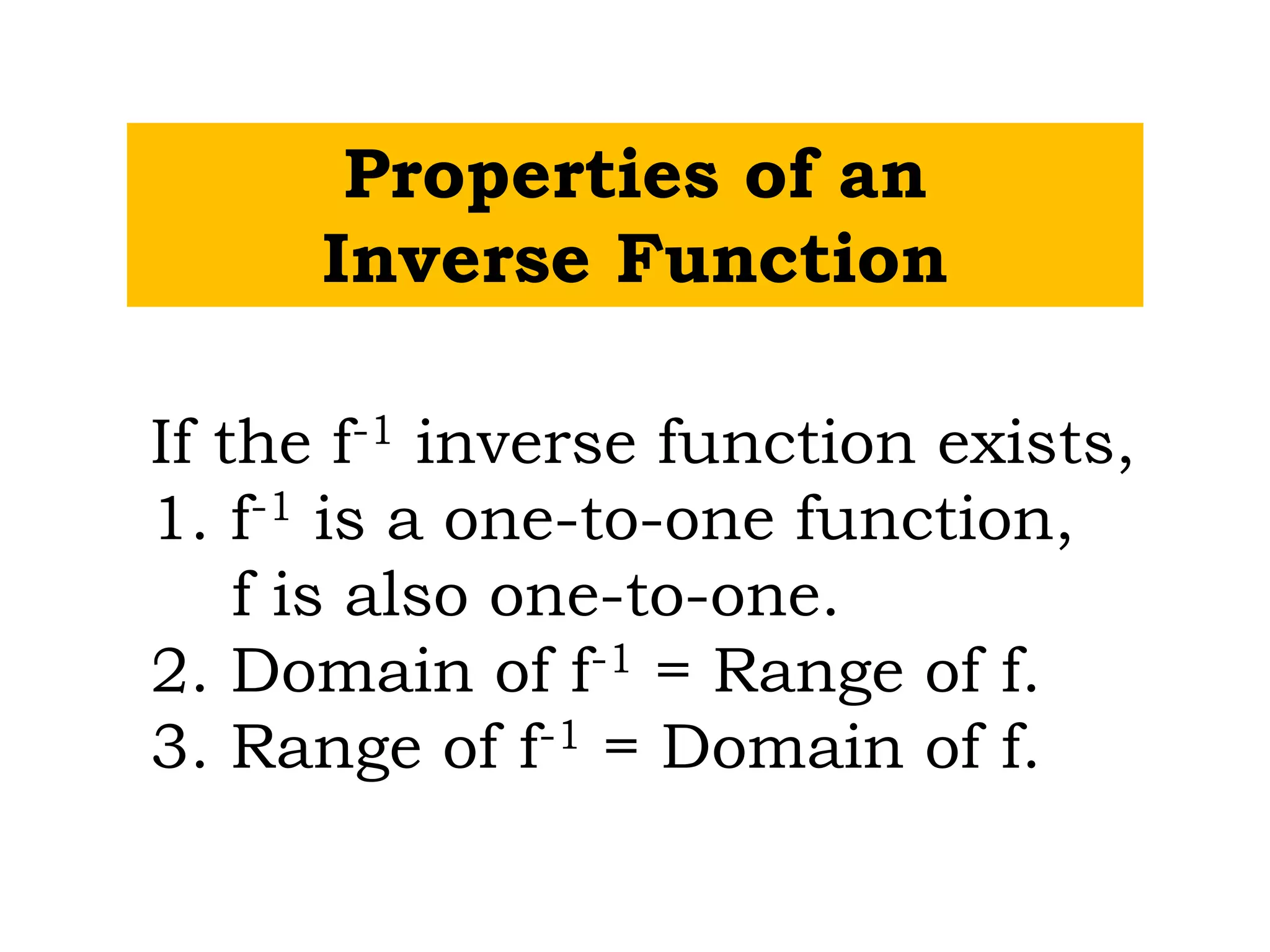 Properties of an Inverse Function

If the $f^{-1}$ inverse function exists,
1. $f^{-1}$ is a one-to-one function,
f is also one-to-one.
2. Domain of $f^{-1}$ = Range of f.
3. Range of $f^{-1}$ = Domain of f.